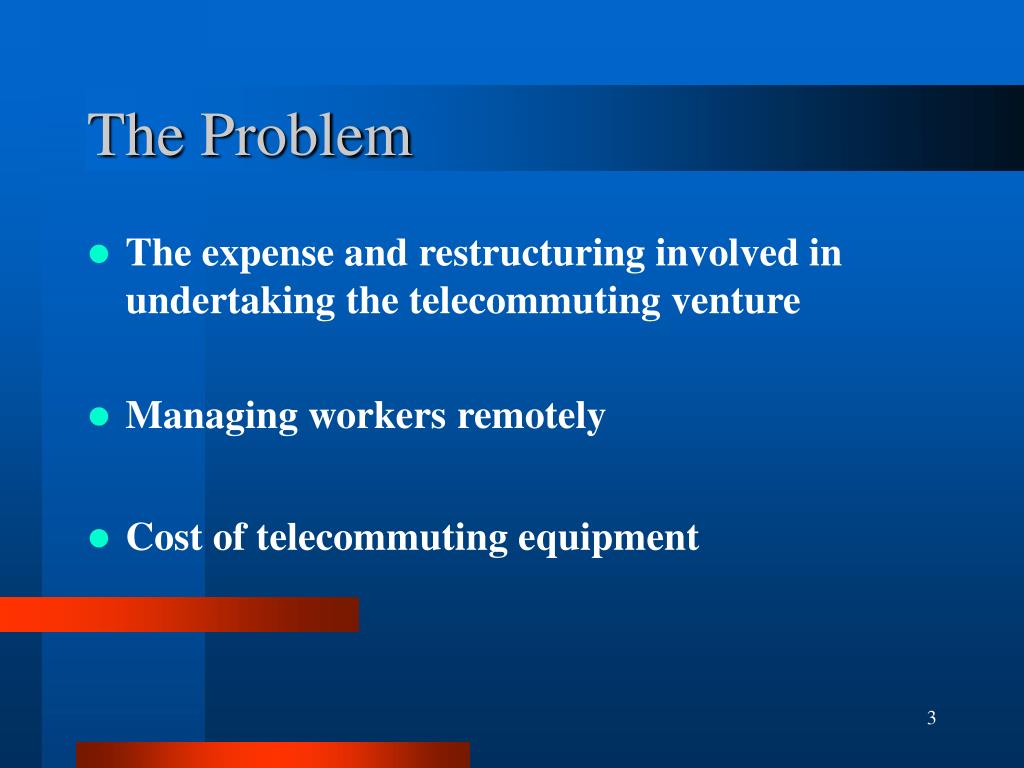 The Problem

- The expense and restructuring involved in undertaking the telecommuting venture

- Managing workers remotely

- Cost of telecommuting equipment

3